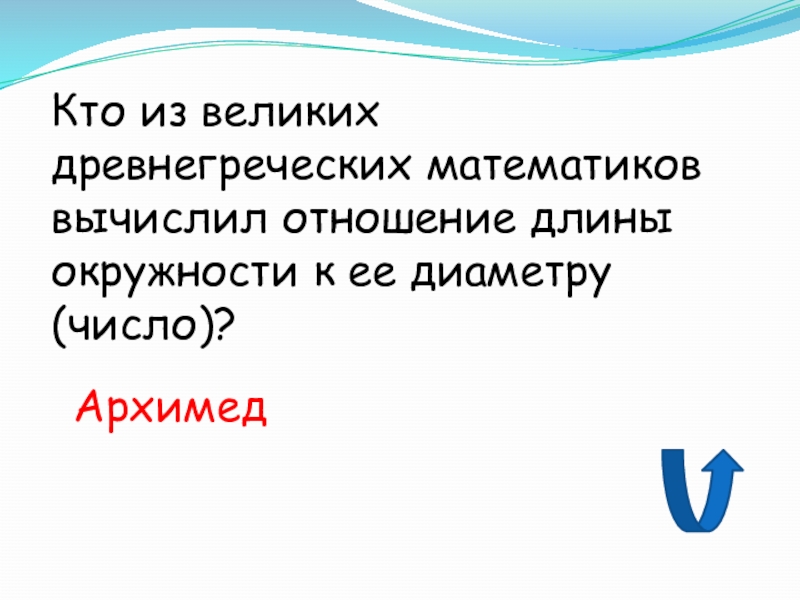 Кто из великих древнегреческих математиков вычислил отношение длины окружности к ее диаметру (число)?

Архимед